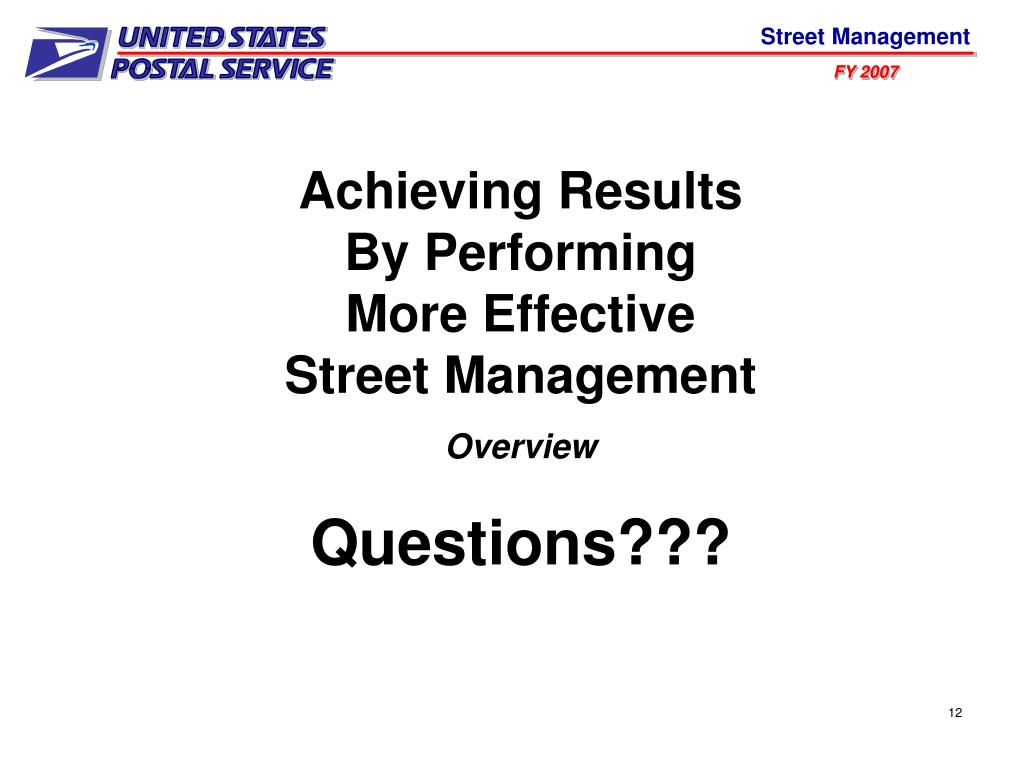 UNITED STATES
POSTAL SERVICE

Street Management
FY 2007

Achieving Results
By Performing
More Effective
Street Management

Overview

Questions???

12